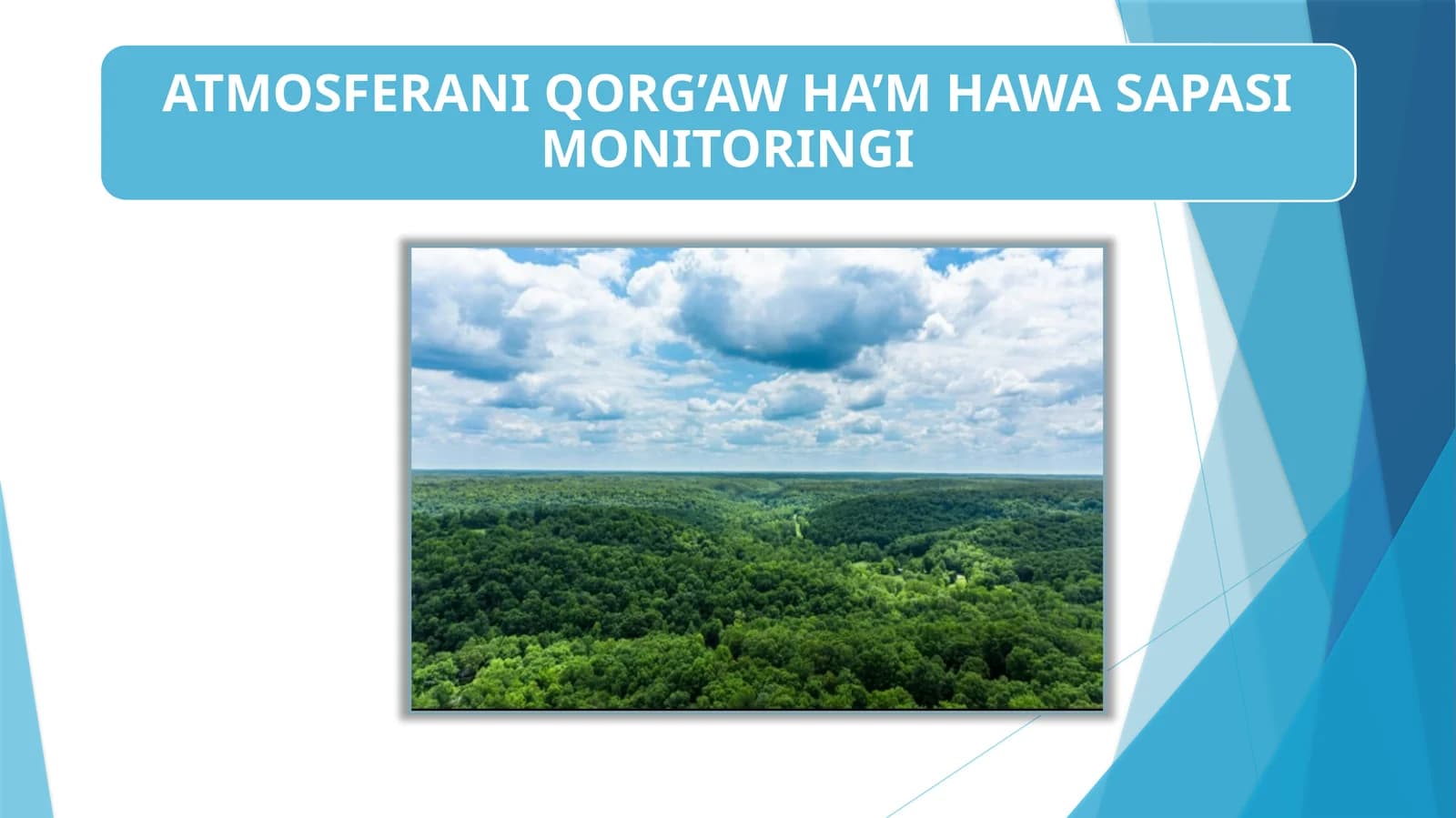 ATMOSFERANI QORG’AW HA’M HAWA SAPASI MONITORINGI